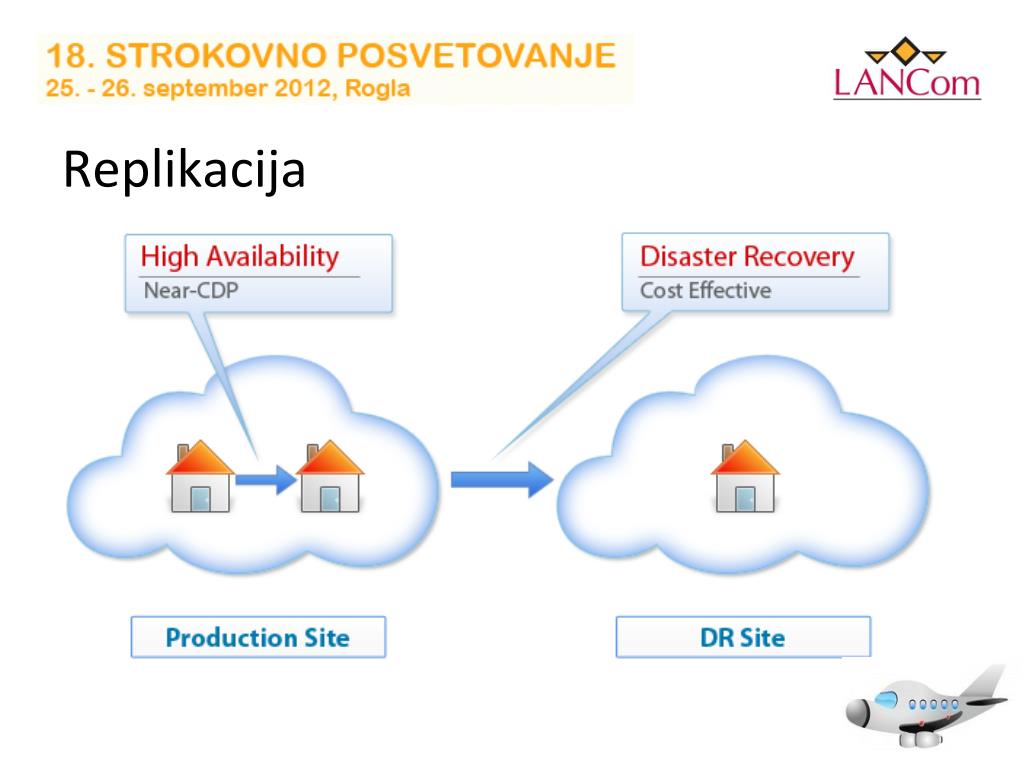 18. STROKOVNO POSVETOVANJE
25. - 26. september 2012, Rogla

LANCom

Replikacija

High Availability
Near-CDP

Disaster Recovery
Cost Effective

Production Site

DR Site